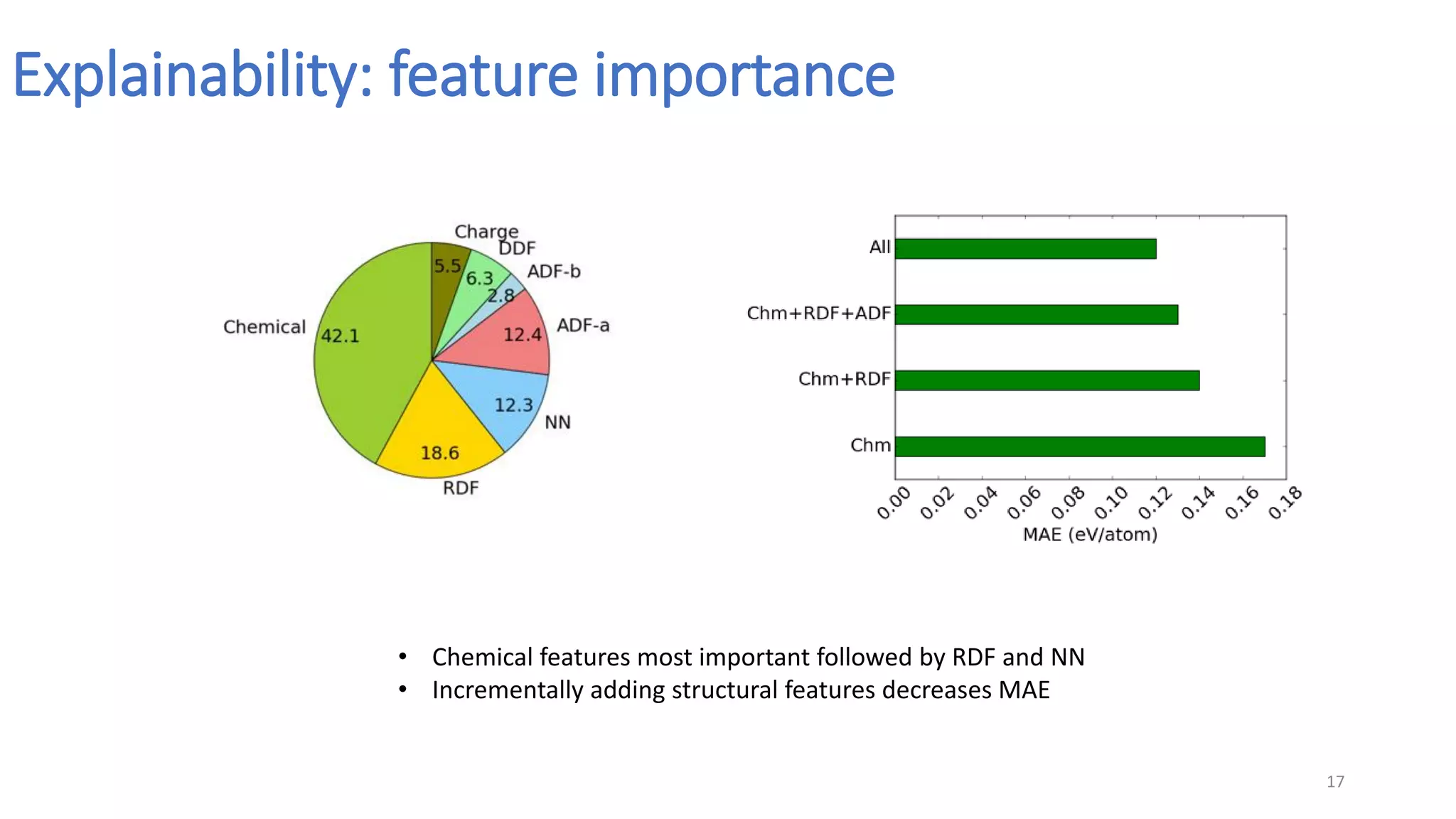 Explainability: feature importance

Charge
DDF
ADF-b
ADF-a
NN
RDF
Chemical
5.5
6.3
2.8
12.4
12.3
18.6
42.1

All
Chm+RDF+ADF
Chm+RDF
Chm
0.00 0.02 0.04 0.06 0.08 0.10 0.12 0.14 0.16 0.18
MAE (eV/atom)

• Chemical features most important followed by RDF and NN
• Incrementally adding structural features decreases MAE

17